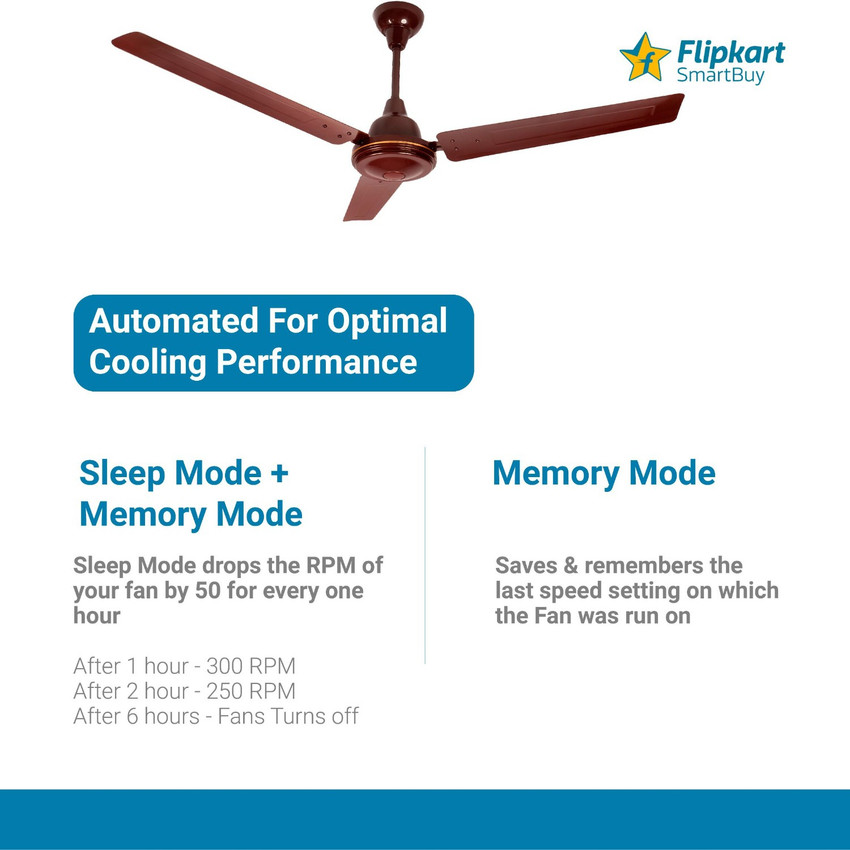 Flipkart
SmartBuy

Automated For Optimal Cooling Performance

Sleep Mode + Memory Mode

Sleep Mode drops the RPM of your fan by 50 for every one hour

After 1 hour - 300 RPM
After 2 hour - 250 RPM
After 6 hours - Fans Turns off

Memory Mode

Saves & remembers the last speed setting on which the Fan was run on